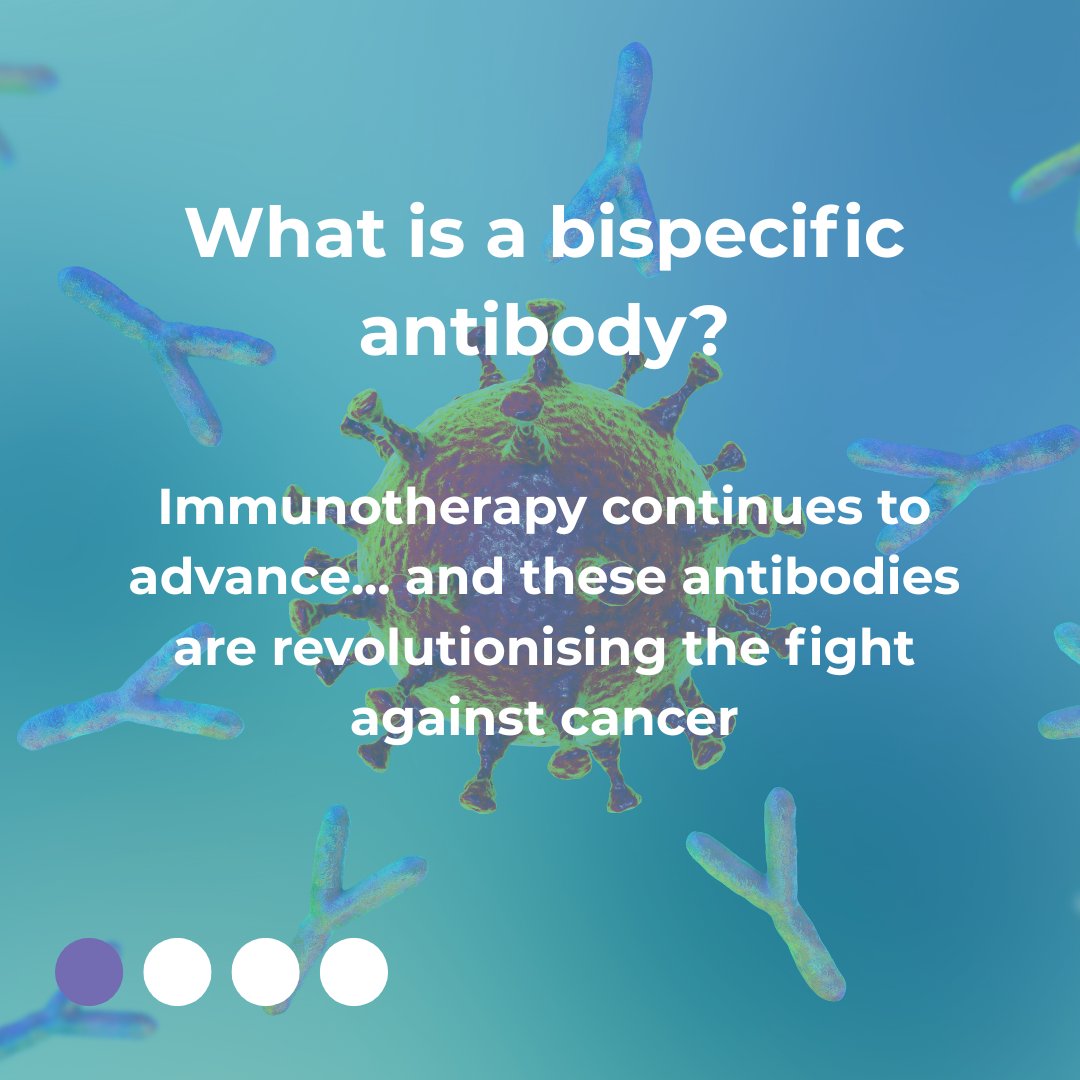 What is a bispecific antibody?

Immunotherapy continues to advance... and these antibodies are revolutionising the fight against cancer